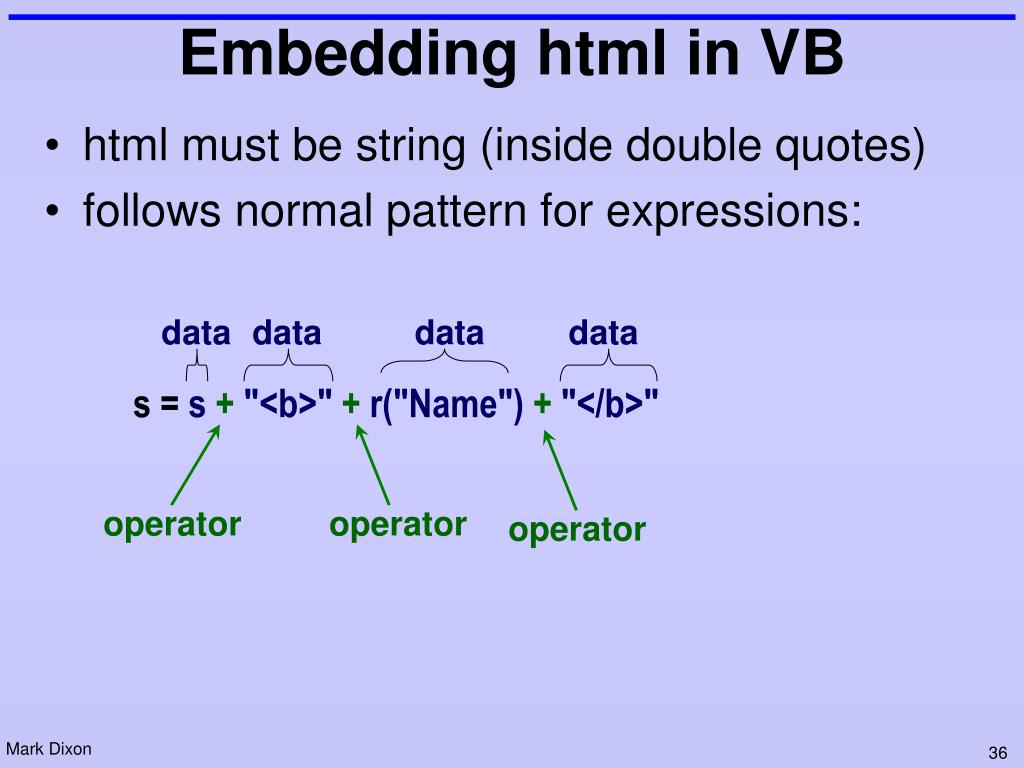 Embedding html in VB

• html must be string (inside double quotes)
• follows normal pattern for expressions:

data data data data

s = s + "<b>" + r("Name") + "</b>"

operator operator operator

Mark Dixon

36